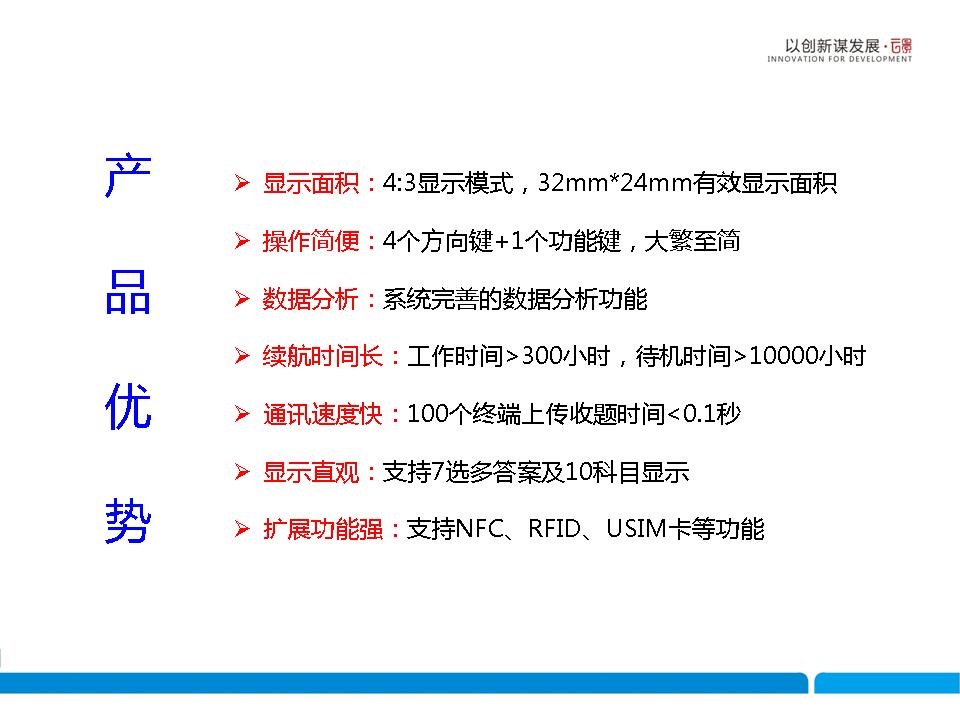 以创新谋发展·云景
INNOVATION FOR DEVELOPMENT

产品优势

➢ 显示面积：4:3显示模式，32mm*24mm有效显示面积

➢ 操作简便：4个方向键+1个功能键，大繁至简

➢ 数据分析：系统完善的数据分析功能

➢ 续航时间长：工作时间>300小时，待机时间>10000小时

➢ 通讯速度快：100个终端上传收题时间<0.1秒

➢ 显示直观：支持7选多答案及10科目显示

➢ 扩展功能强：支持NFC、RFID、USIM卡等功能